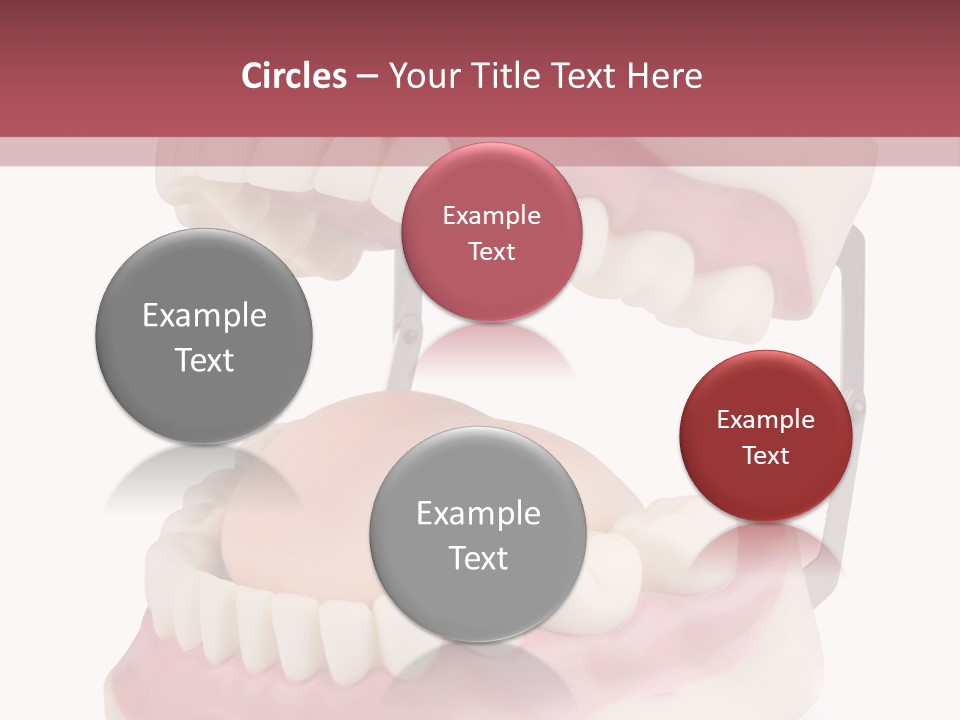 Circles – Your Title Text Here

Example Text

Example Text

Example Text

Example Text